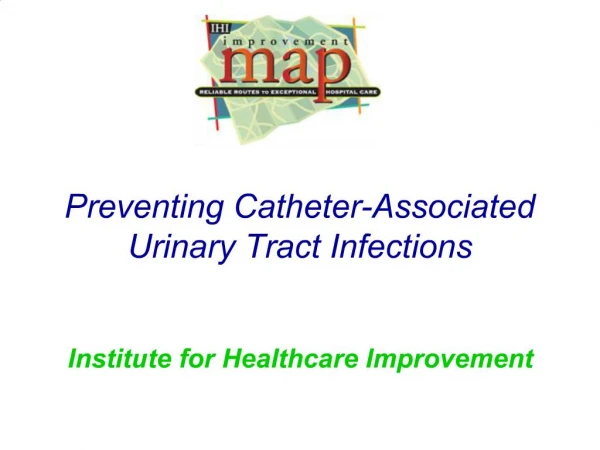 IHI
improvement
map
RELIABLE ROUTES TO EXCEPTIONAL HOSPITAL CARE

Preventing Catheter-Associated Urinary Tract Infections

Institute for Healthcare Improvement